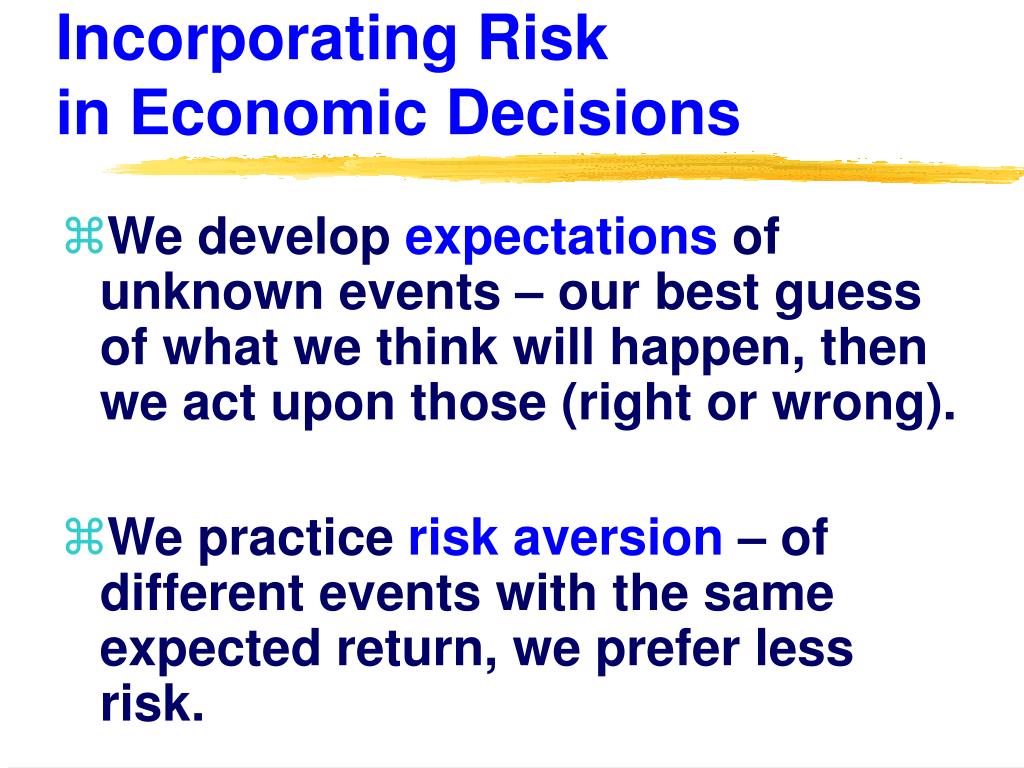 Incorporating Risk
in Economic Decisions

⌘We develop expectations of unknown events – our best guess of what we think will happen, then we act upon those (right or wrong).

⌘We practice risk aversion – of different events with the same expected return, we prefer less risk.